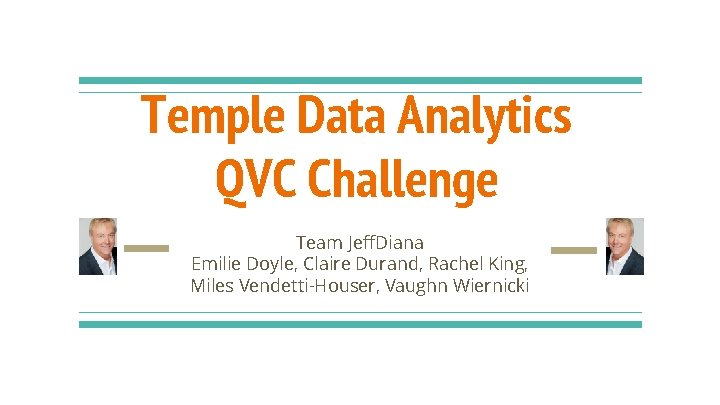 Temple Data Analytics
QVC Challenge

Team JeffDiana
Emilie Doyle, Claire Durand, Rachel King, Miles Vendetti-Houser, Vaughn Wiernicki